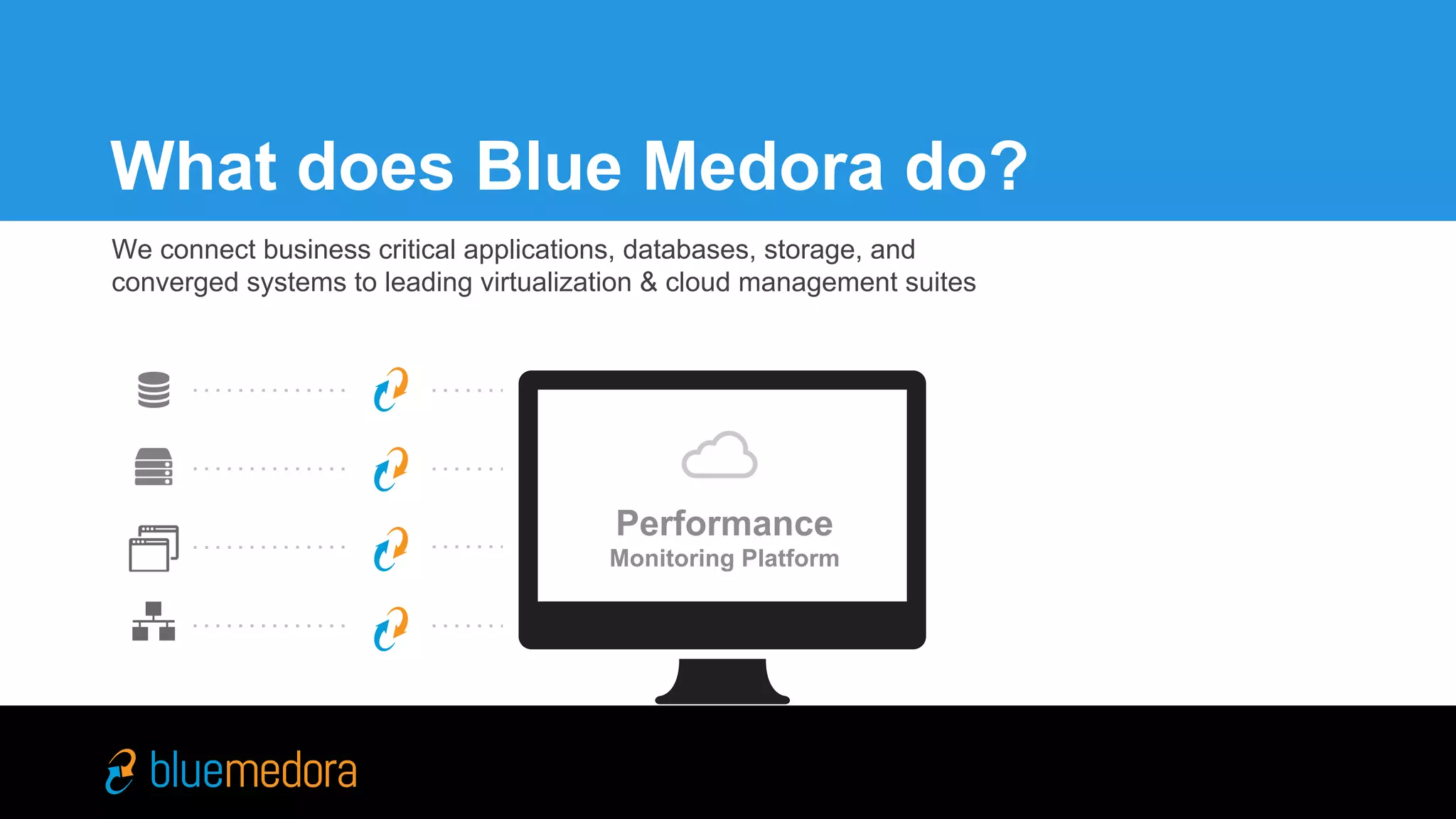 What does Blue Medora do?

We connect business critical applications, databases, storage, and converged systems to leading virtualization & cloud management suites

Performance
Monitoring Platform

bluemedora